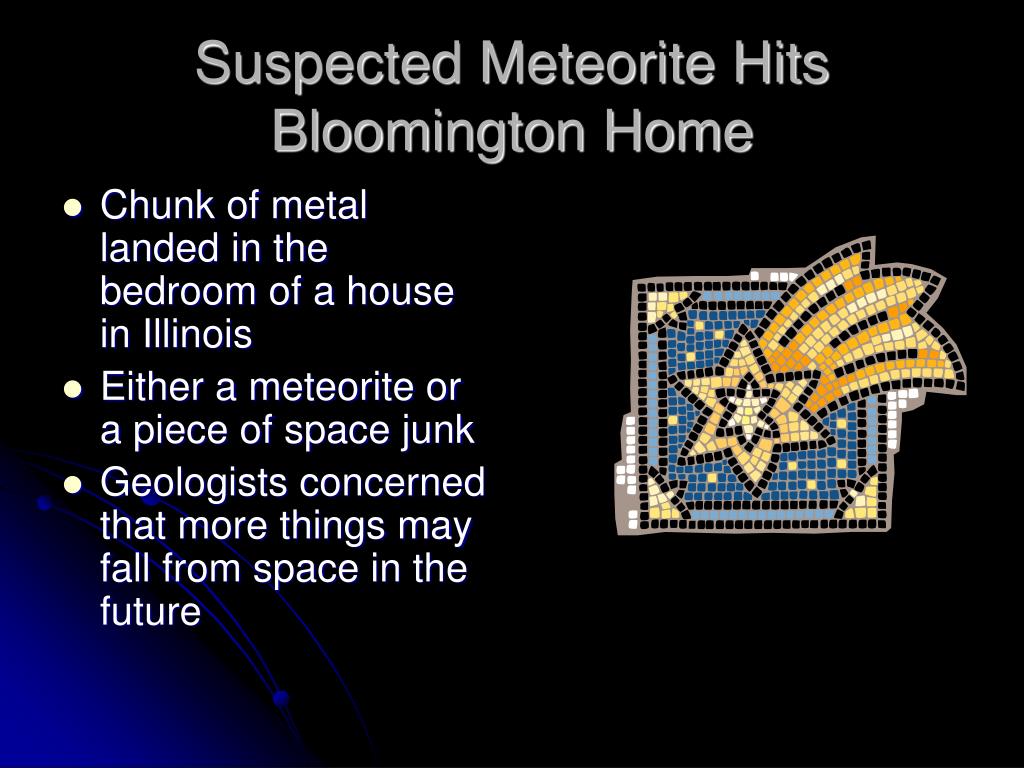 Suspected Meteorite Hits Bloomington Home

- Chunk of metal landed in the bedroom of a house in Illinois
- Either a meteorite or a piece of space junk
- Geologists concerned that more things may fall from space in the future